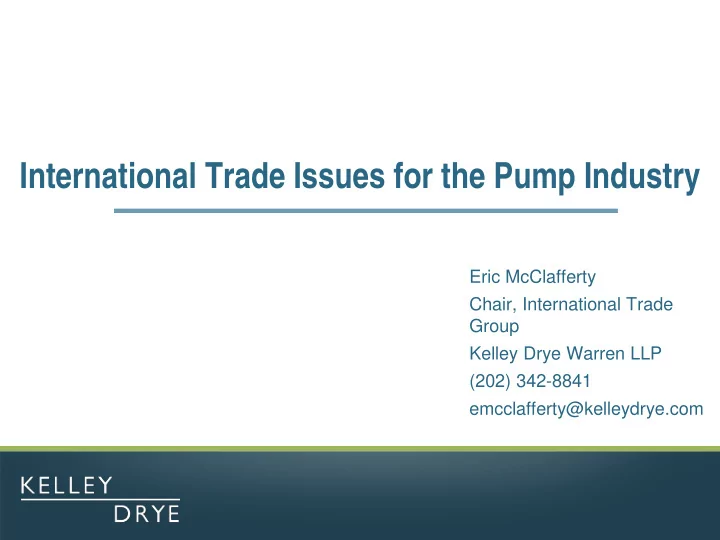 International Trade Issues for the Pump Industry

Eric McClafferty

Chair, International Trade Group

Kelley Drye Warren LLP

(202) 342-8841

emcclafferty@kelleydrye.com

KELLEY
DRYE